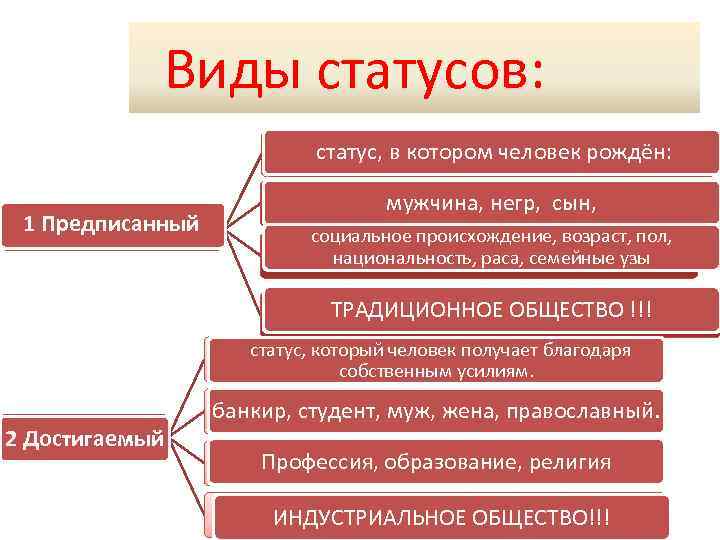 Виды статусов:

1 Предписанный

статус, в котором человек рождён:

мужчина, негр, сын,

социальное происхождение, возраст, пол, национальность, раса, семейные узы

ТРАДИЦИОННОЕ ОБЩЕСТВО !!!

2 Достигаемый

статус, который человек получает благодаря собственным усилиям.

банкир, студент, муж, жена, православный.

Профессия, образование, религия

ИНДУСТРИАЛЬНОЕ ОБЩЕСТВО!!!